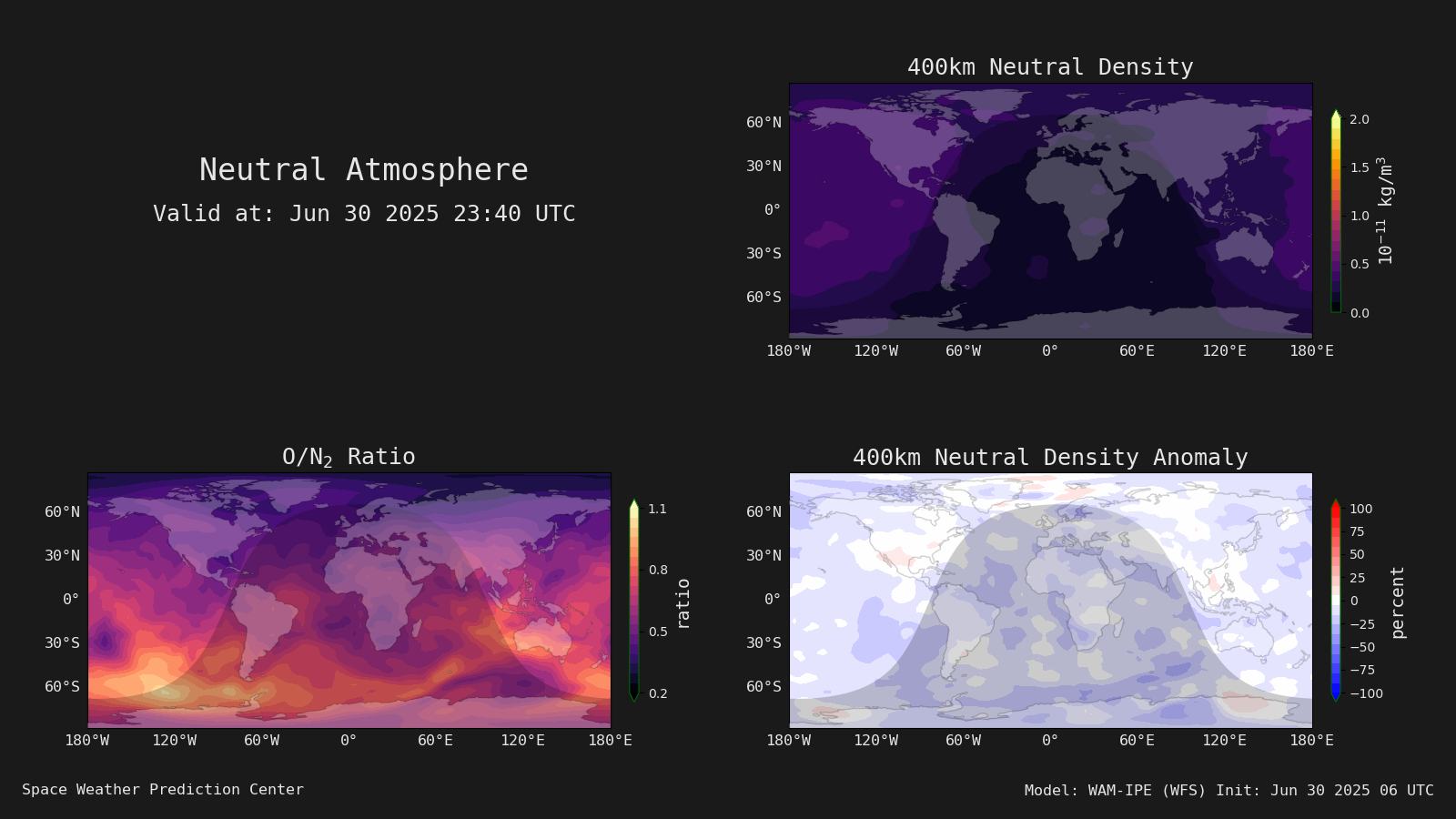 Neutral Atmosphere
Valid at: Jun 30 2025 23:40 UTC

400km Neutral Density

60°N
30°N
0°
30°S
60°S

180°W 120°W 60°W 0° 60°E 120°E 180°E

2.0
1.5
1.0
0.5
0.0
$10^{-11}$ kg/m$^3$

O/N$_2$ Ratio

60°N
30°N
0°
30°S
60°S

180°W 120°W 60°W 0° 60°E 120°E 180°E

1.1
0.8
0.5
0.2
ratio

400km Neutral Density Anomaly

60°N
30°N
0°
30°S
60°S

180°W 120°W 60°W 0° 60°E 120°E 180°E

100
75
50
25
0
−25
−50
−75
−100
percent

Space Weather Prediction Center

Model: WAM-IPE (WFS) Init: Jun 30 2025 06 UTC